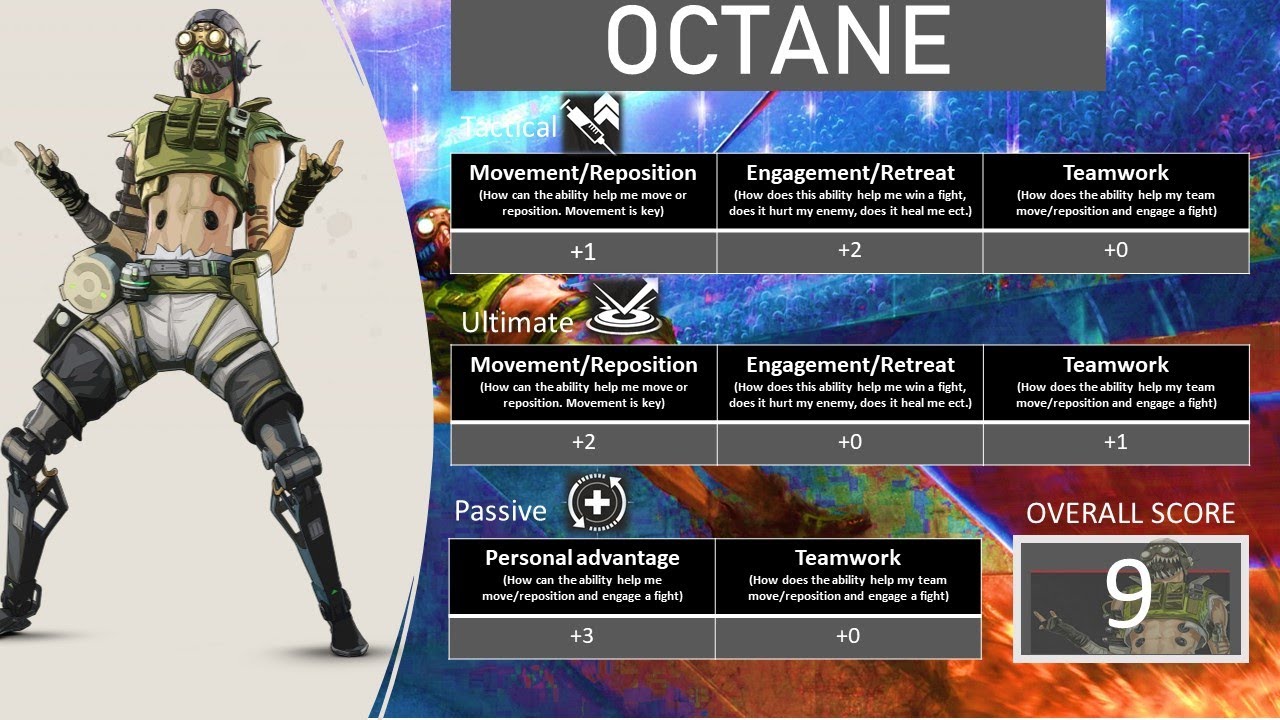 OCTANE

Tactical

| Movement/Reposition (How can the ability help me move or reposition. Movement is key) | Engagement/Retreat (How does this ability help me win a fight, does it hurt my enemy, does it heal me ect.) | Teamwork (How does the ability help my team move/reposition and engage a fight) |
|---|---|---|
| +1 | +2 | +0 |

Ultimate

| Movement/Reposition (How can the ability help me move or reposition. Movement is key) | Engagement/Retreat (How does this ability help me win a fight, does it hurt my enemy, does it heal me ect.) | Teamwork (How does the ability help my team move/reposition and engage a fight) |
|---|---|---|
| +2 | +0 | +1 |

Passive

| Personal advantage (How can the ability help me move/reposition and engage a fight) | Teamwork (How does the ability help my team move/reposition and engage a fight) |
|---|---|
| +3 | +0 |

OVERALL SCORE
9